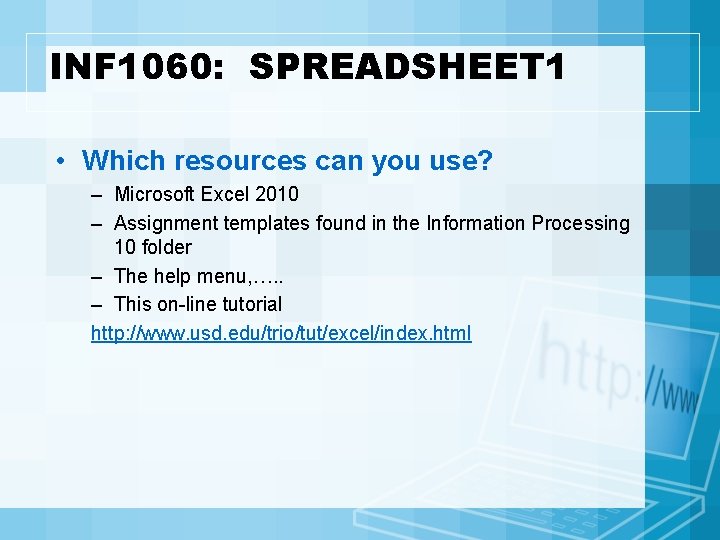 INF1060: SPREADSHEET1

• Which resources can you use?
– Microsoft Excel 2010
– Assignment templates found in the Information Processing 10 folder
– The help menu,…..
– This on-line tutorial
http://www.usd.edu/trio/tut/excel/index.html

http://www